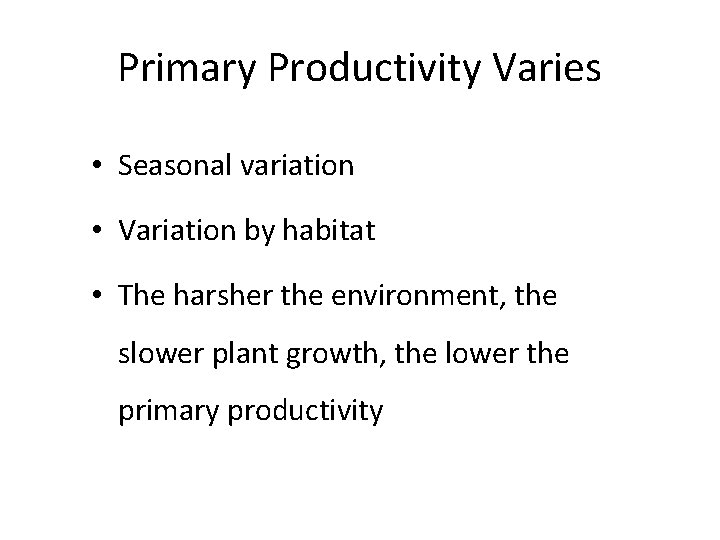 Primary Productivity Varies

• Seasonal variation
• Variation by habitat
• The harsher the environment, the slower plant growth, the lower the primary productivity